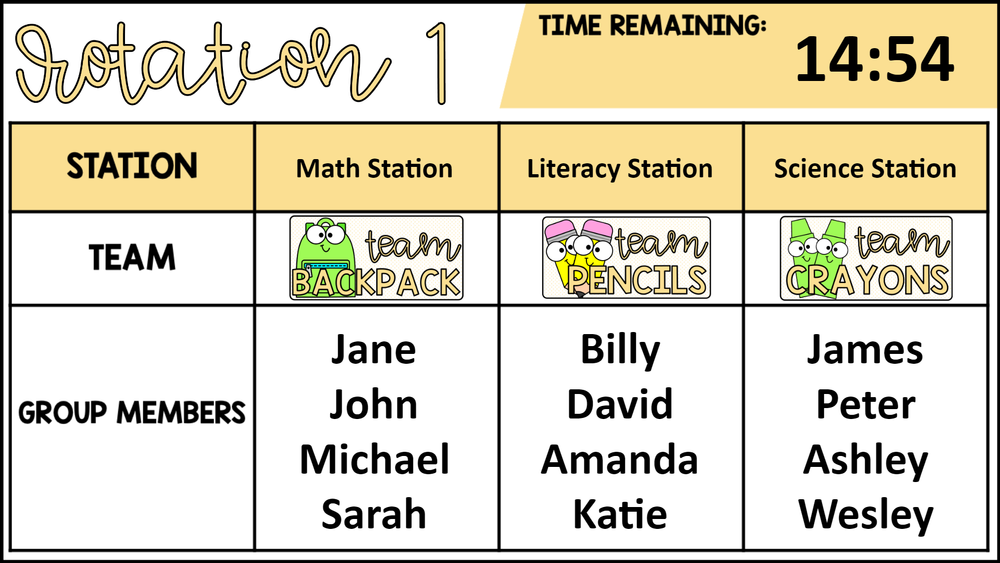 Rotation 1

TIME REMAINING:

14:54

| STATION | Math Station | Literacy Station | Science Station |
|---|---|---|---|
| TEAM | team BACKPACK | team PENCILS | team CRAYONS |
| GROUP MEMBERS | Jane John Michael Sarah | Billy David Amanda Katie | James Peter Ashley Wesley |